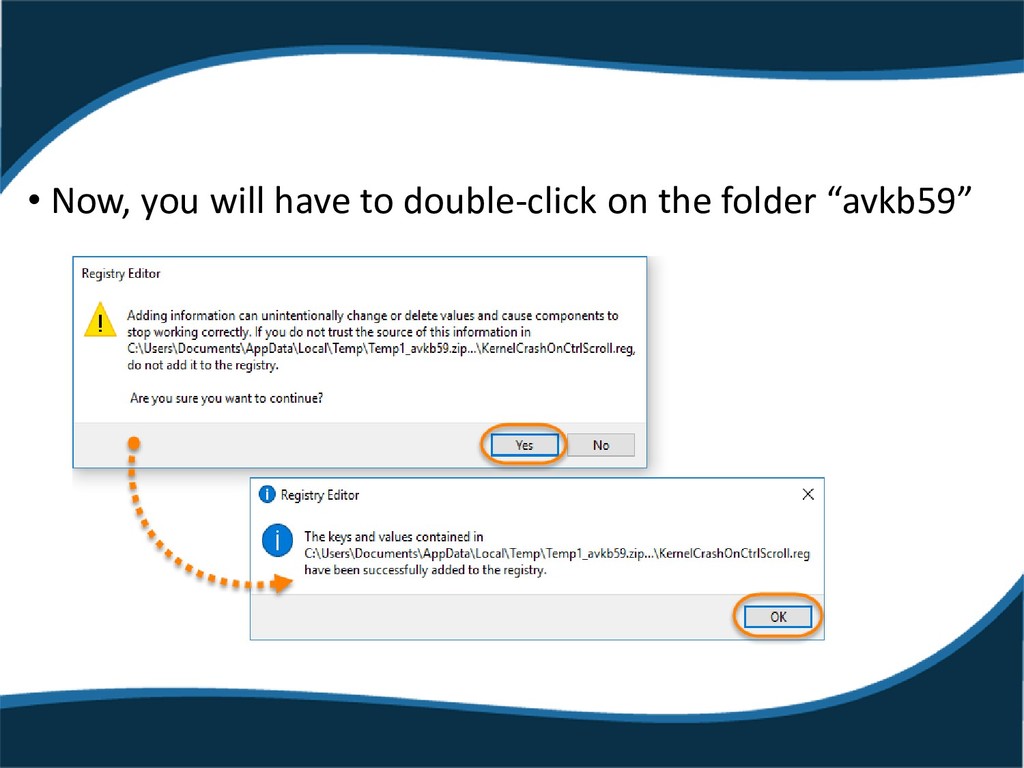 • Now, you will have to double-click on the folder “avkb59”

Registry Editor

Adding information can unintentionally change or delete values and cause components to stop working correctly. If you do not trust the source of this information in C:\Users\Documents\AppData\Local\Temp\Temp1_avkb59.zip...\KernelCrashOnCtrlScroll.reg, do not add it to the registry.

Are you sure you want to continue?

Yes

No

Registry Editor

The keys and values contained in C:\Users\Documents\AppData\Local\Temp\Temp1_avkb59.zip...\KernelCrashOnCtrlScroll.reg have been successfully added to the registry.

OK